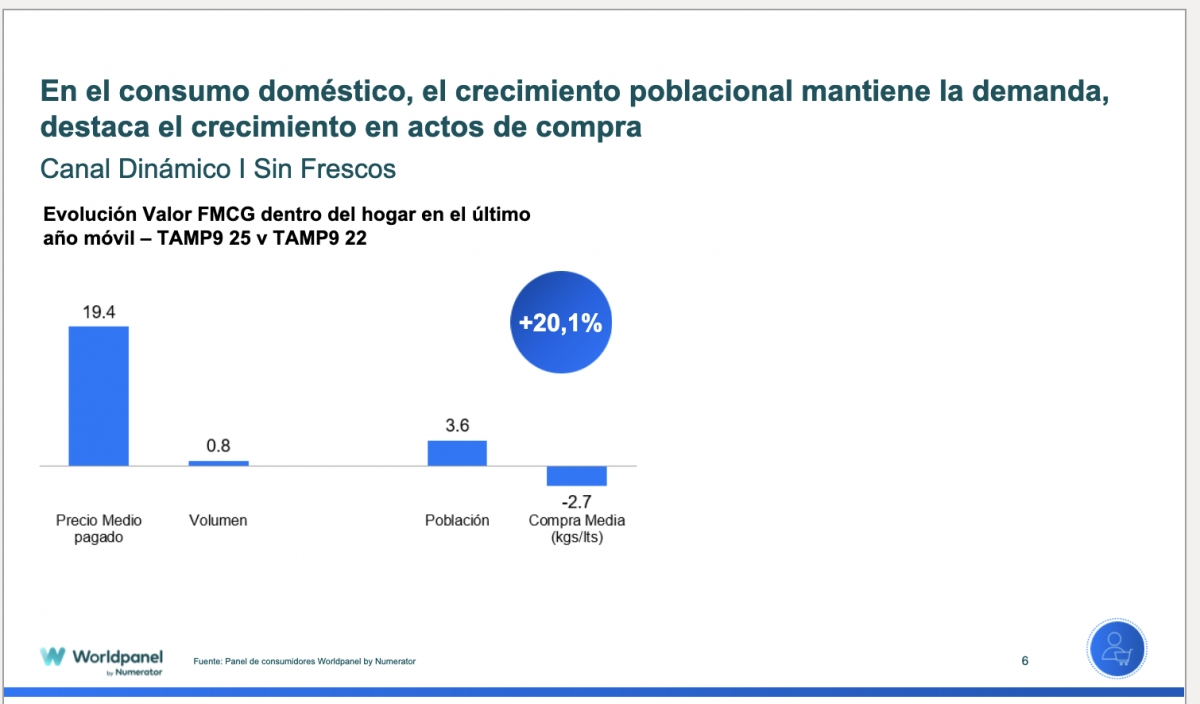 En el consumo doméstico, el crecimiento poblacional mantiene la demanda, destaca el crecimiento en actos de compra

Canal Dinámico I Sin Frescos

Evolución Valor FMCG dentro del hogar en el último año móvil – TAMP9 25 v TAMP9 22

+20,1%

19.4
0.8
3.6
-2.7

Precio Medio pagado
Volumen
Población
Compra Media (kgs/lts)

Worldpanel by Numerator

Fuente: Panel de consumidores Worldpanel by Numerator

6